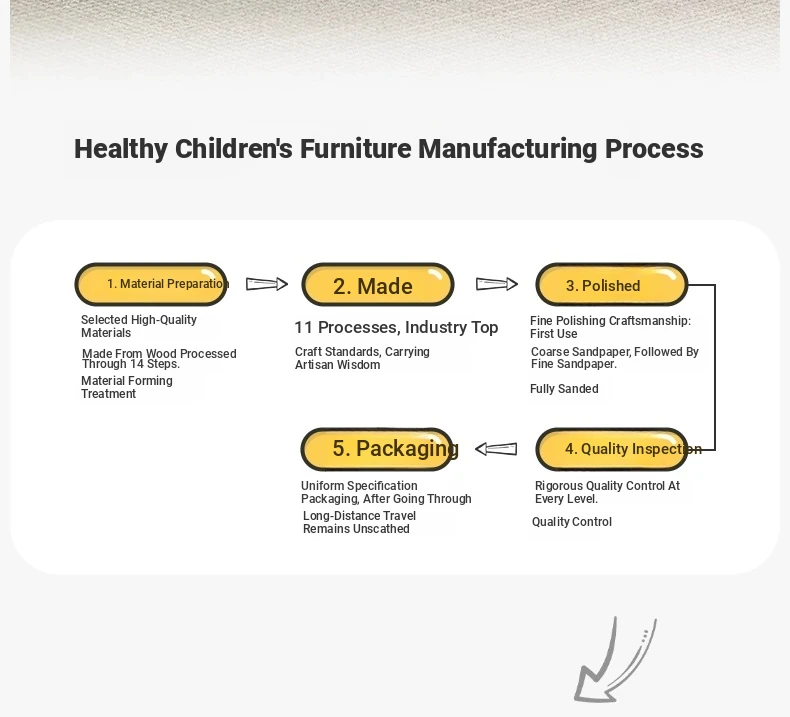 Healthy Children's Furniture Manufacturing Process

1. Material Preparation

Selected High-Quality Materials

Made From Wood Processed Through 14 Steps.

Material Forming Treatment

2. Made

11 Processes, Industry Top

Craft Standards, Carrying Artisan Wisdom

3. Polished

Fine Polishing Craftsmanship: First Use

Coarse Sandpaper, Followed By Fine Sandpaper.

Fully Sanded

4. Quality Inspection

Rigorous Quality Control At Every Level.

Quality Control

5. Packaging

Uniform Specification Packaging, After Going Through

Long-Distance Travel Remains Unscathed